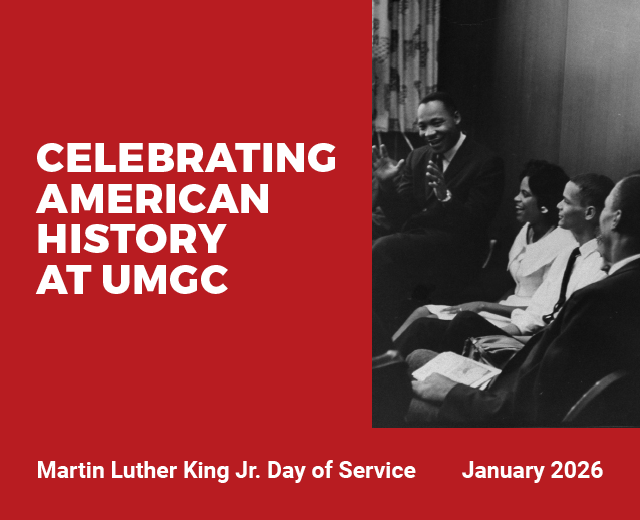 CELEBRATING AMERICAN HISTORY AT UMGC

Martin Luther King Jr. Day of Service

January 2026